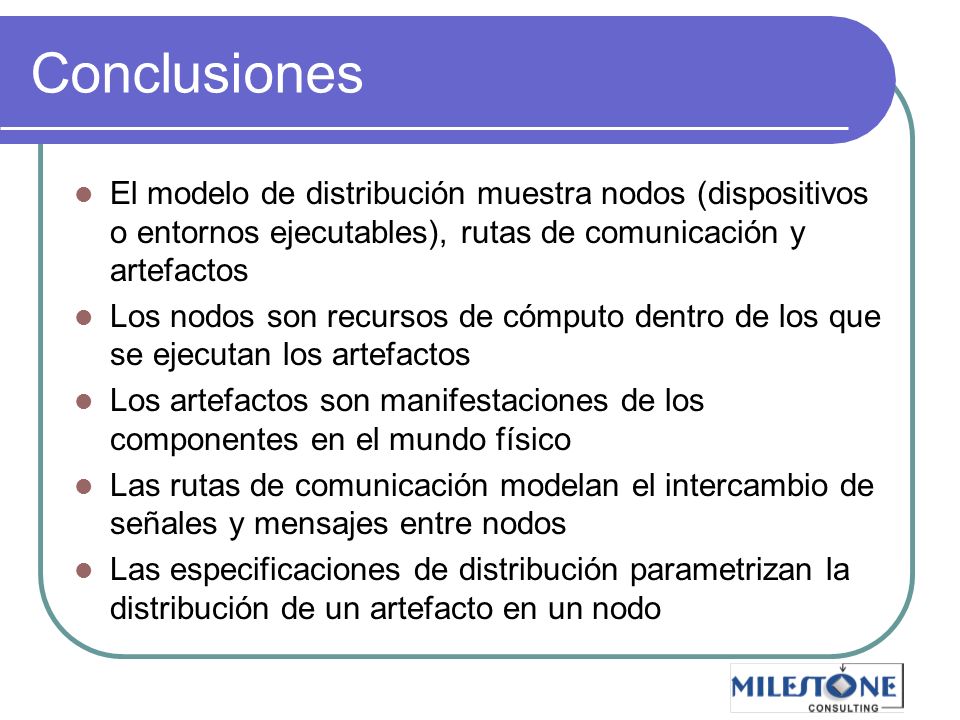 Conclusiones

- El modelo de distribución muestra nodos (dispositivos o entornos ejecutables), rutas de comunicación y artefactos
- Los nodos son recursos de cómputo dentro de los que se ejecutan los artefactos
- Los artefactos son manifestaciones de los componentes en el mundo físico
- Las rutas de comunicación modelan el intercambio de señales y mensajes entre nodos
- Las especificaciones de distribución parametrizan la distribución de un artefacto en un nodo

MILESTONE
CONSULTING